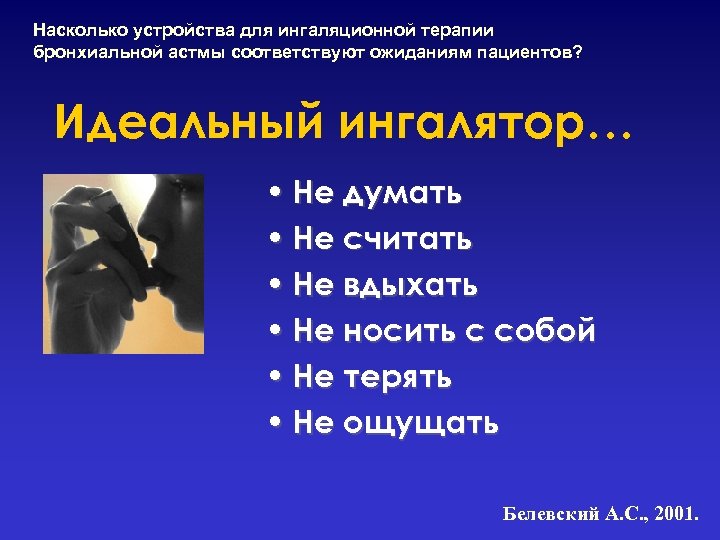 Насколько устройства для ингаляционной терапии бронхиальной астмы соответствуют ожиданиям пациентов?

Идеальный ингалятор…

• Не думать
• Не считать
• Не вдыхать
• Не носить с собой
• Не терять
• Не ощущать

Белевский А.С., 2001.